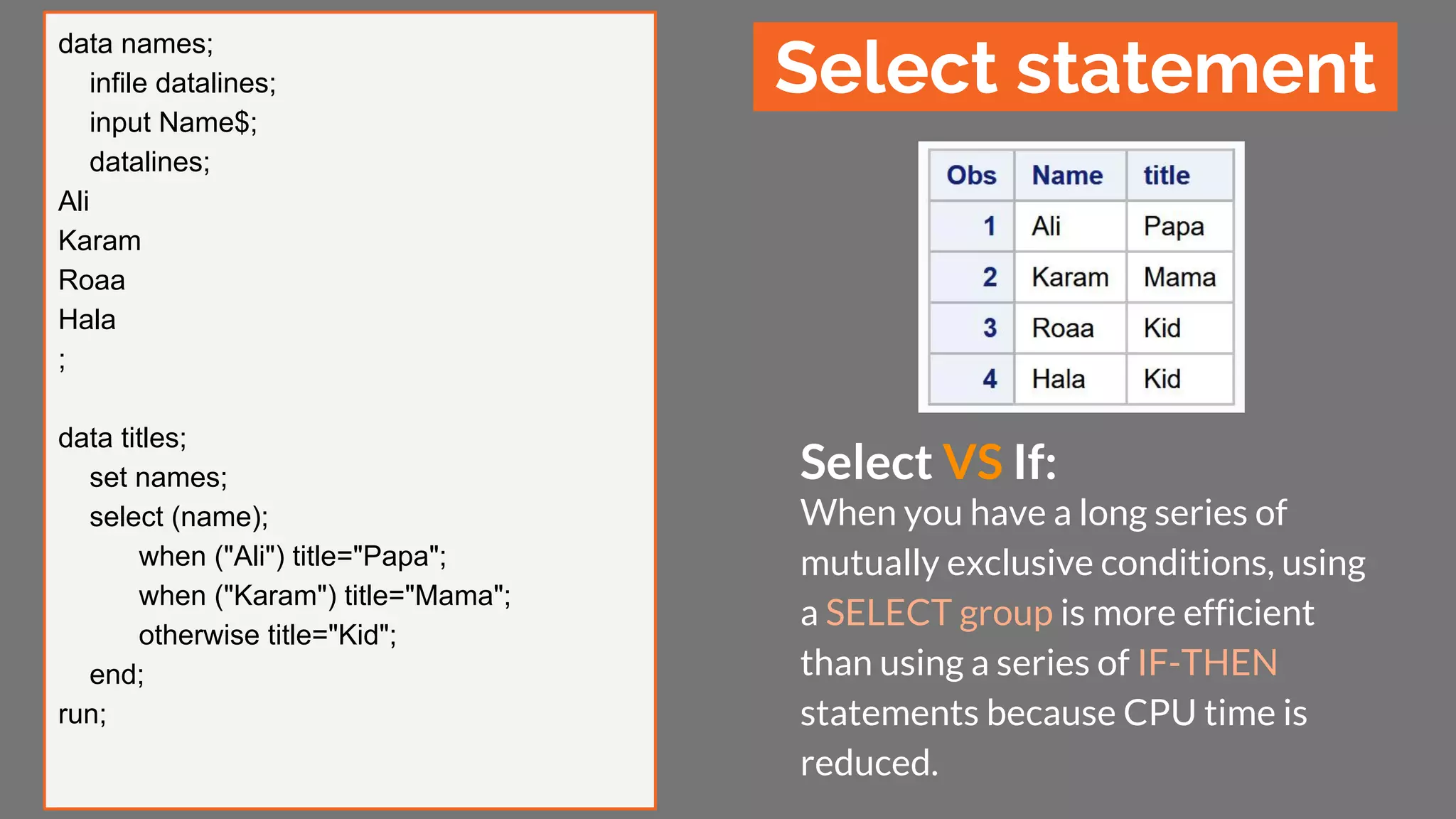 data names;
infile datalines;
input Name$;
datalines;
Ali
Karam
Roaa
Hala
;

data titles;
set names;
select (name);
when ("Ali") title="Papa";
when ("Karam") title="Mama";
otherwise title="Kid";
end;
run;

Select statement

| Obs | Name | title |
|---|---|---|
| 1 | Ali | Papa |
| 2 | Karam | Mama |
| 3 | Roaa | Kid |
| 4 | Hala | Kid |

Select VS If:
When you have a long series of mutually exclusive conditions, using a SELECT group is more efficient than using a series of IF-THEN statements because CPU time is reduced.